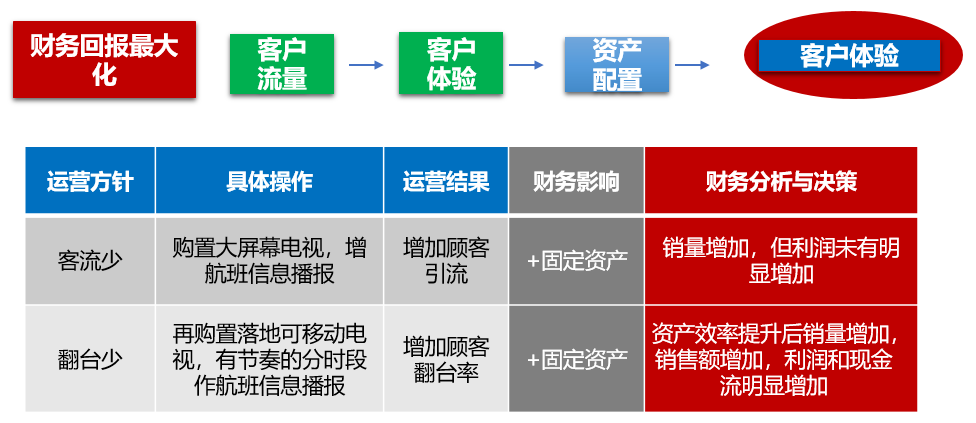 财务回报最大化

客户流量

客户体验

资产配置

客户体验

| 运营方针 | 具体操作 | 运营结果 | 财务影响 | 财务分析与决策 |
|---|---|---|---|---|
| 客流少 | 购置大屏幕电视，增航班信息播报 | 增加顾客引流 | +固定资产 | 销量增加，但利润未有明显增加 |
| 翻台少 | 再购置落地可移动电视，有节奏的分时段作航班信息播报 | 增加顾客翻台率 | +固定资产 | 资产效率提升后销量增加，销售额增加，利润和现金流明显增加 |